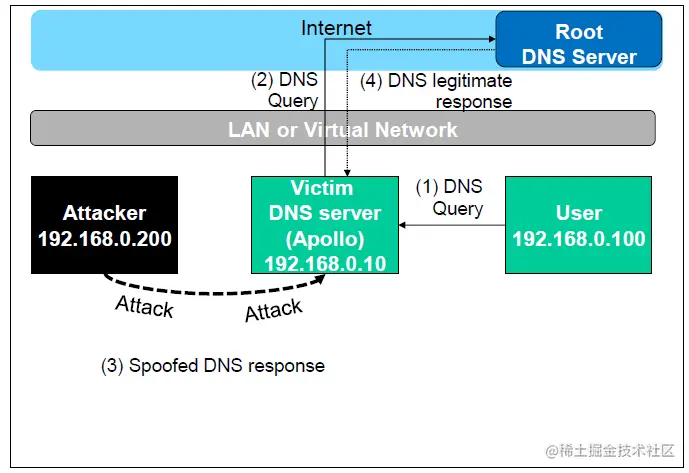 Internet

Root
DNS Server

(2) DNS
Query

(4) DNS legitimate
response

LAN or Virtual Network

Attacker
192.168.0.200

Victim
DNS server
(Apollo)
192.168.0.10

(1) DNS
Query

User
192.168.0.100

Attack

Attack

(3) Spoofed DNS response

@稀土掘金技术社区